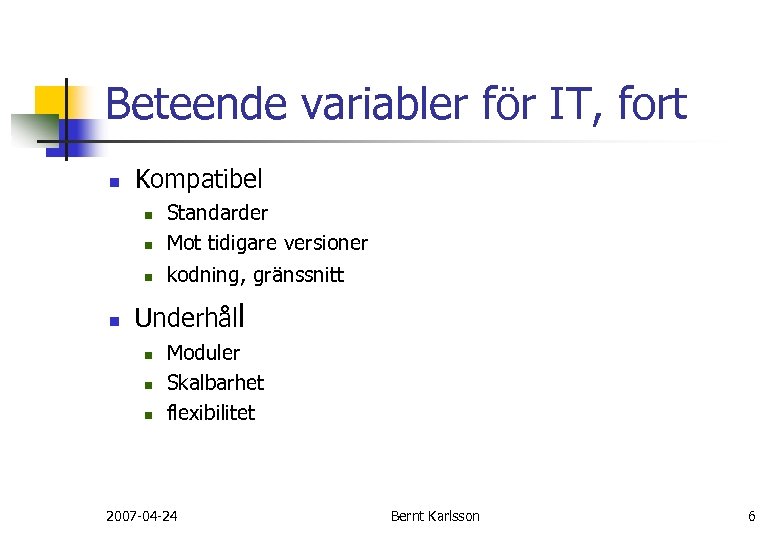 Beteende variabler för IT, fort

- Kompatibel
  - Standarder
  - Mot tidigare versioner
  - kodning, gränssnitt
- Underhåll
  - Moduler
  - Skalbarhet
  - flexibilitet

2007-04-24 Bernt Karlsson 6